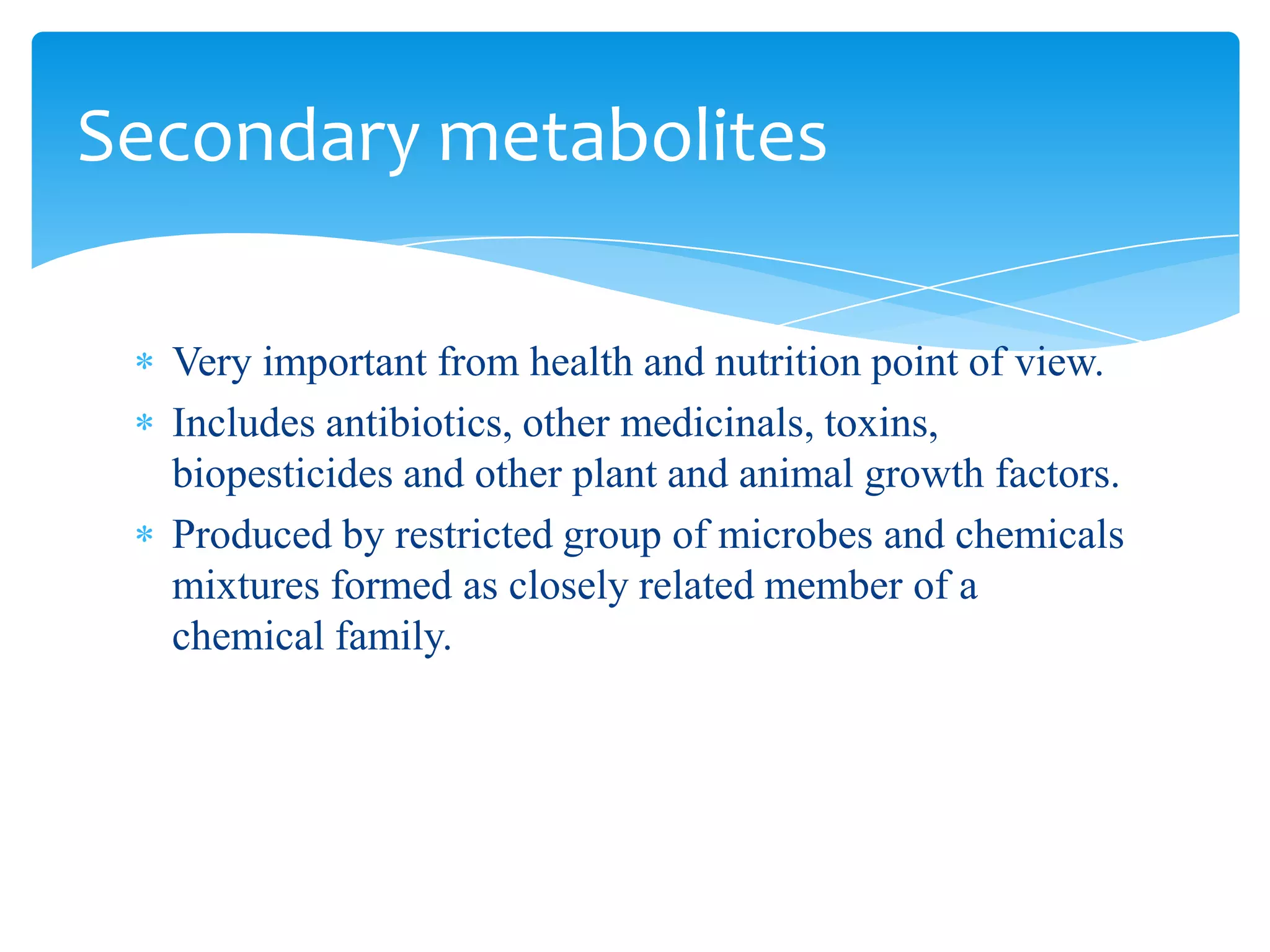 Secondary metabolites

* Very important from health and nutrition point of view.
* Includes antibiotics, other medicinals, toxins, biopesticides and other plant and animal growth factors.
* Produced by restricted group of microbes and chemicals mixtures formed as closely related member of a chemical family.